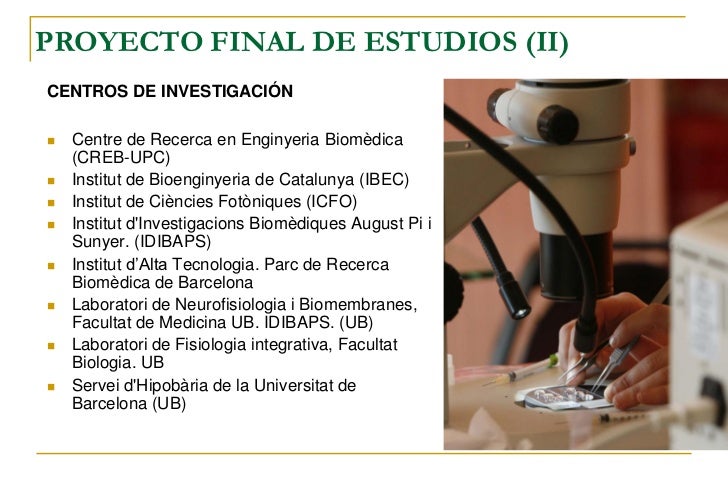 PROYECTO FINAL DE ESTUDIOS (II)

CENTROS DE INVESTIGACIÓN

- Centre de Recerca en Enginyeria Biomèdica (CREB-UPC)
- Institut de Bioenginyeria de Catalunya (IBEC)
- Institut de Ciències Fotòniques (ICFO)
- Institut d'Investigacions Biomèdiques August Pi i Sunyer. (IDIBAPS)
- Institut d'Alta Tecnologia. Parc de Recerca Biomèdica de Barcelona
- Laboratori de Neurofisiologia i Biomembranes, Facultat de Medicina UB. IDIBAPS. (UB)
- Laboratori de Fisiologia integrativa, Facultat Biologia. UB
- Servei d'Hipobària de la Universitat de Barcelona (UB)